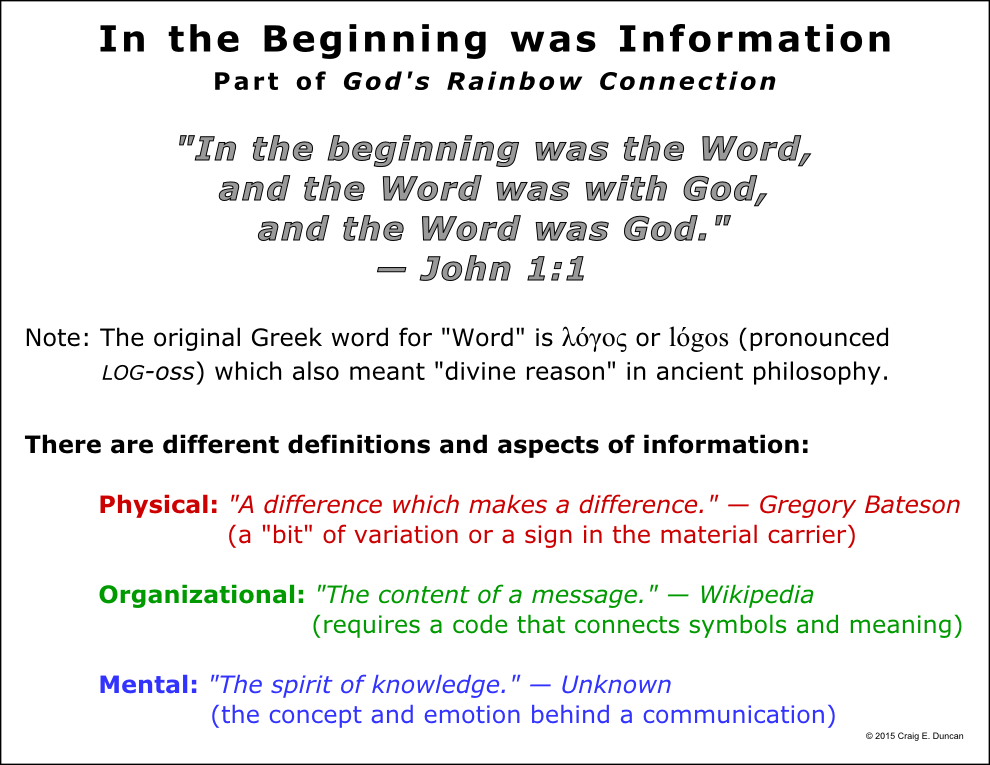 In the Beginning was Information

Part of God's Rainbow Connection

"In the beginning was the Word, and the Word was with God, and the Word was God." — John 1:1

Note: The original Greek word for "Word" is λόγος or lógos (pronounced LOG-oss) which also meant "divine reason" in ancient philosophy.

There are different definitions and aspects of information:

Physical: "A difference which makes a difference." — Gregory Bateson (a "bit" of variation or a sign in the material carrier)

Organizational: "The content of a message." — Wikipedia (requires a code that connects symbols and meaning)

Mental: "The spirit of knowledge." — Unknown (the concept and emotion behind a communication)

© 2015 Craig E. Duncan